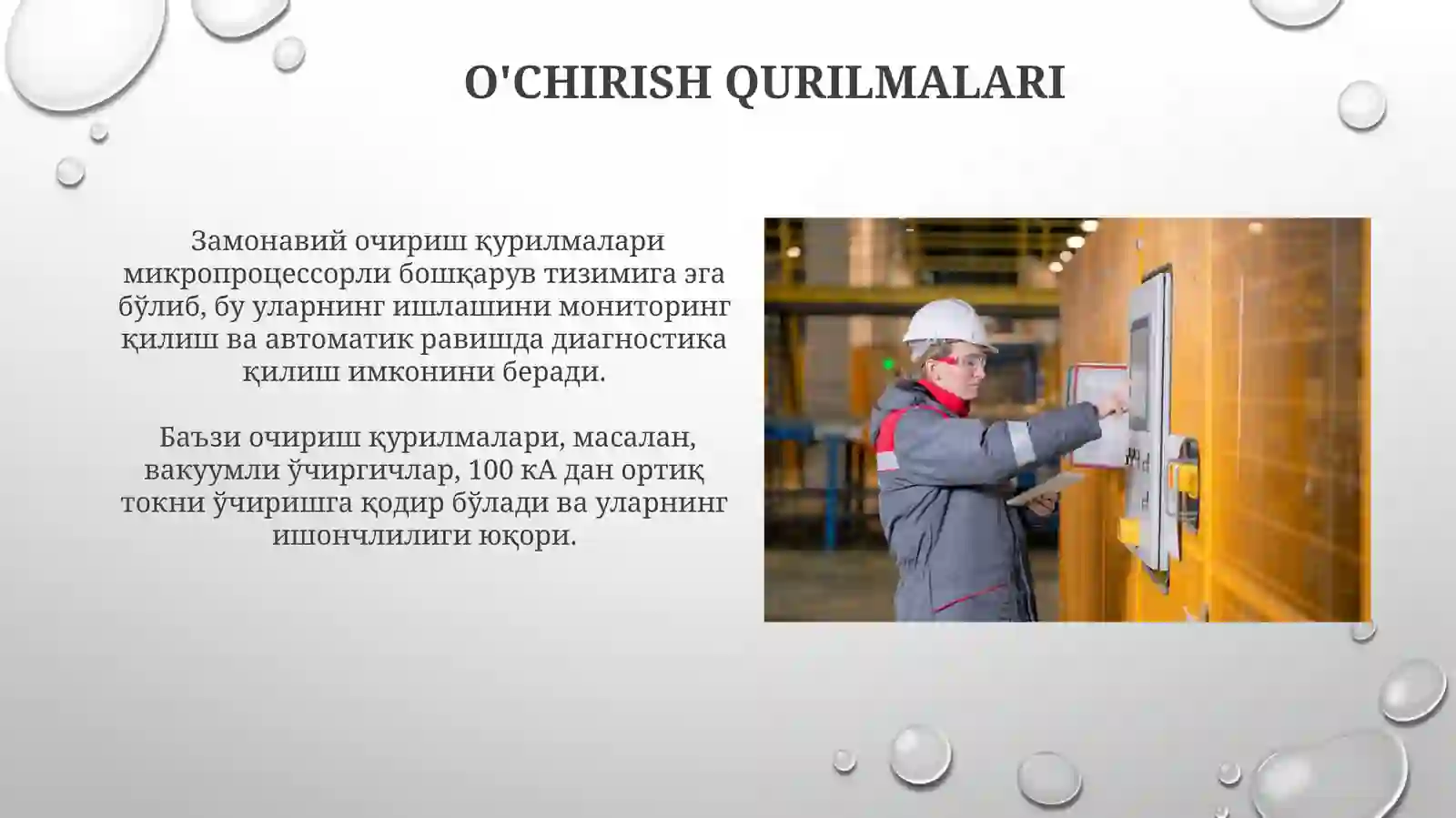 O'CHIRISH QURILMALARI

Замонавий очириш қурилмалари микропроцессорли бошқарув тизимига эга бўлиб, бу уларнинг ишлашини мониторинг қилиш ва автоматик равишда диагностика қилиш имконини беради.

Баъзи очириш қурилмалари, масалан, вакуумли ўчиргичлар, 100 кА дан ортиқ токни ўчиришга қодир бўлади ва уларнинг ишончлилиги юқори.